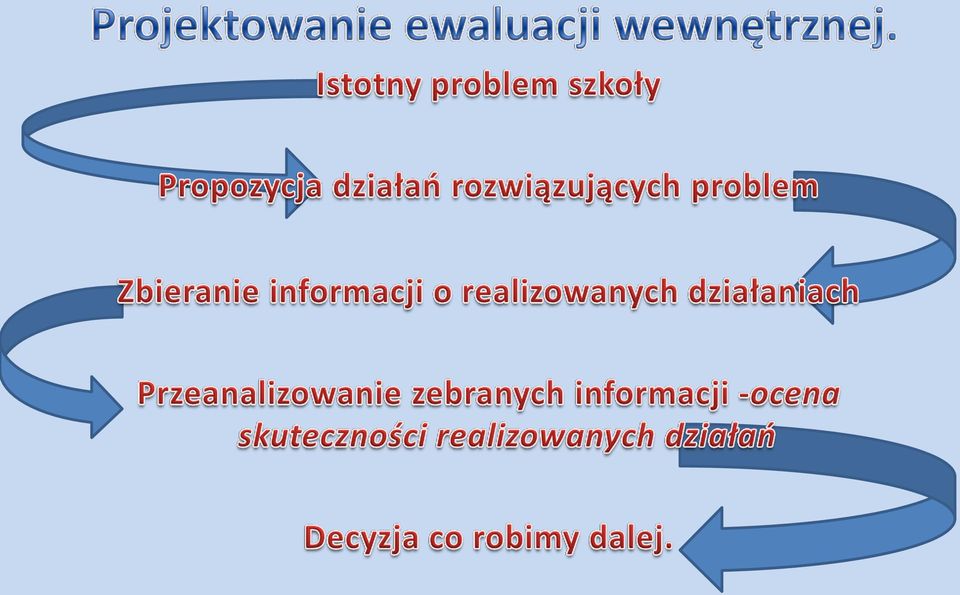 Projektowanie ewaluacji wewnętrznej.

Istotny problem szkoły

Propozycja działań rozwiązujących problem

Zbieranie informacji o realizowanych działaniach

Przeanalizowanie zebranych informacji -ocena skuteczności realizowanych działań

Decyzja co robimy dalej.